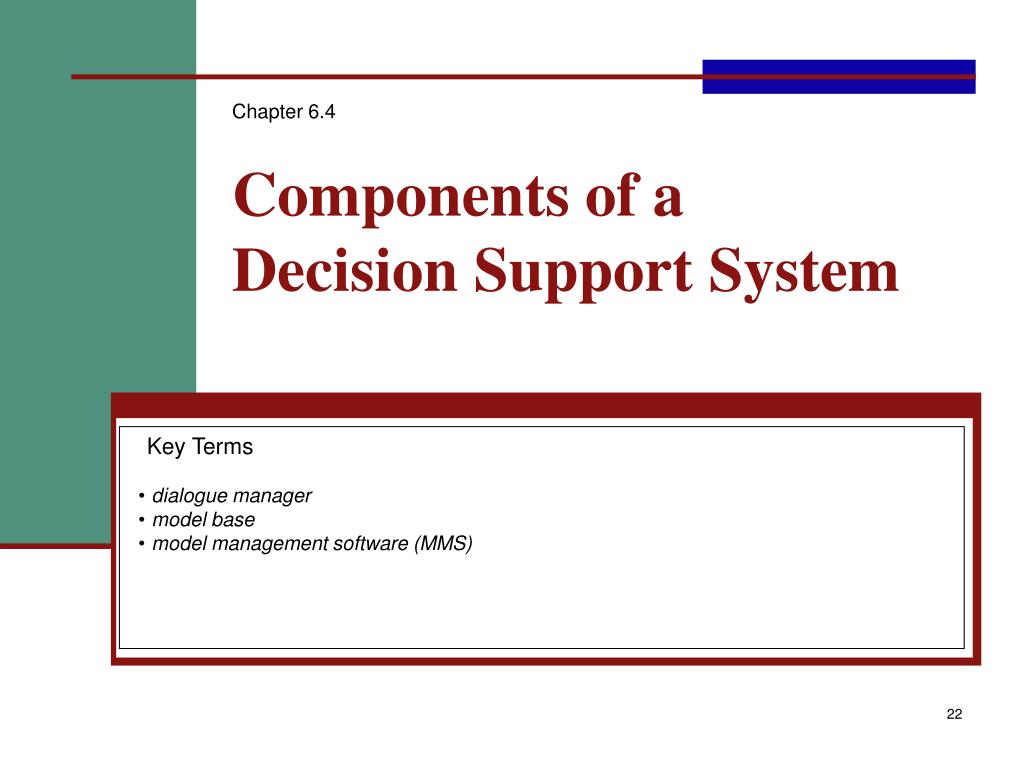 Chapter 6.4

Components of a Decision Support System

Key Terms

• dialogue manager
• model base
• model management software (MMS)

22